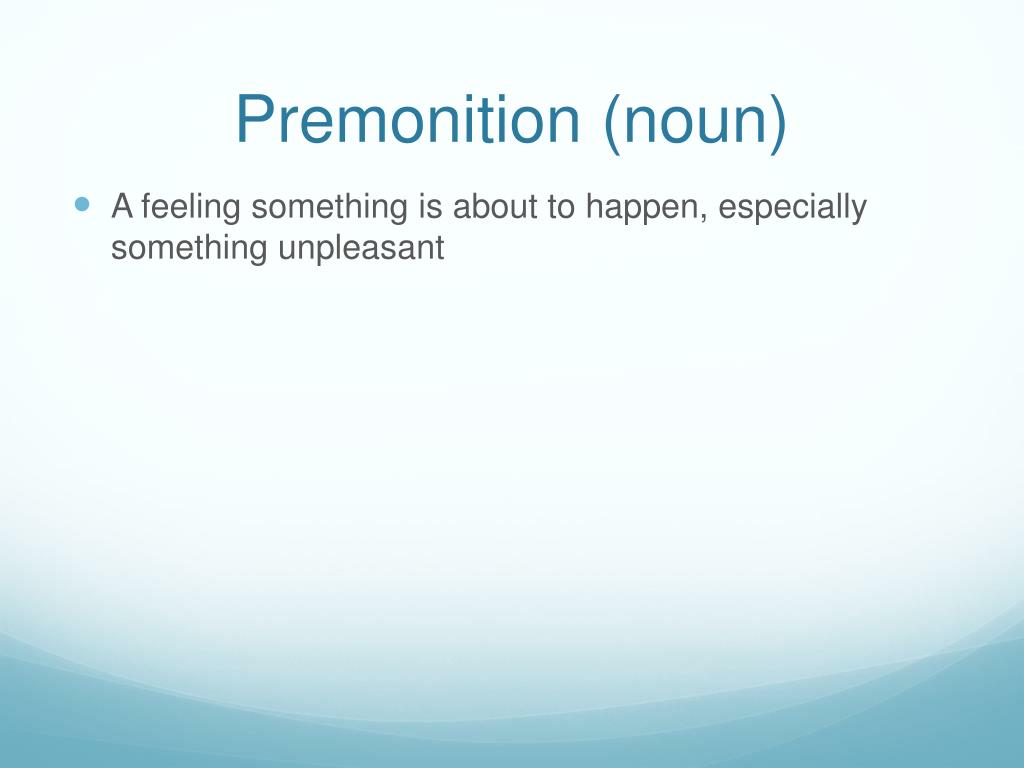 Premonition (noun)

• A feeling something is about to happen, especially something unpleasant